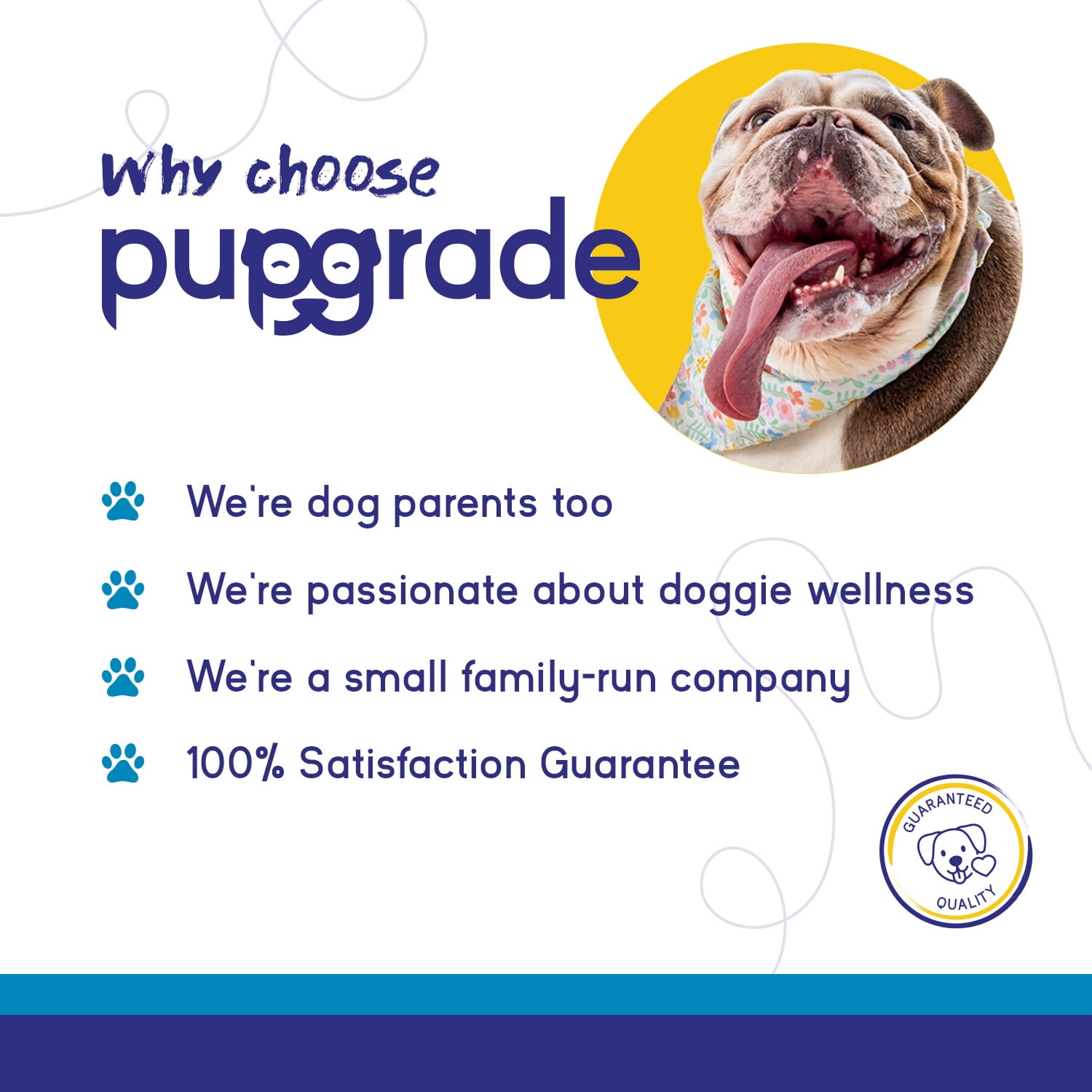 Why choose
pupgrade

We're dog parents too

We're passionate about doggie wellness

We're a small family-run company

100% Satisfaction Guarantee

GUARANTEED
QUALITY